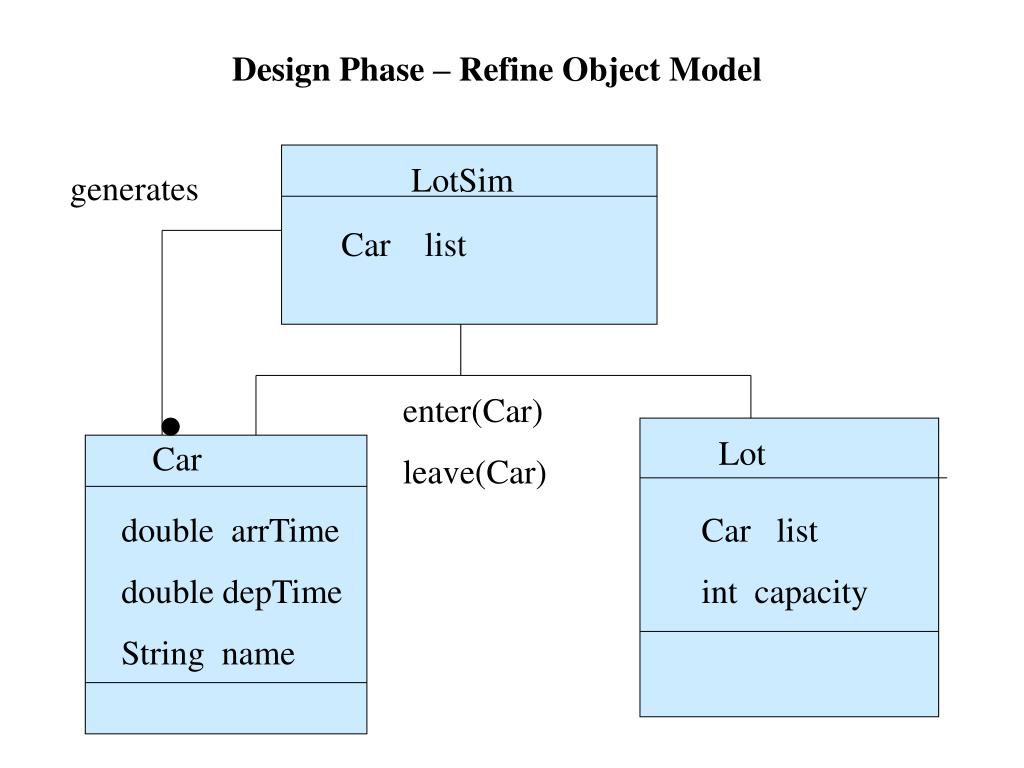 Design Phase – Refine Object Model

generates

LotSim

Car list

enter(Car)

leave(Car)

Car

double arrTime

double depTime

String name

Lot

Car list

int capacity